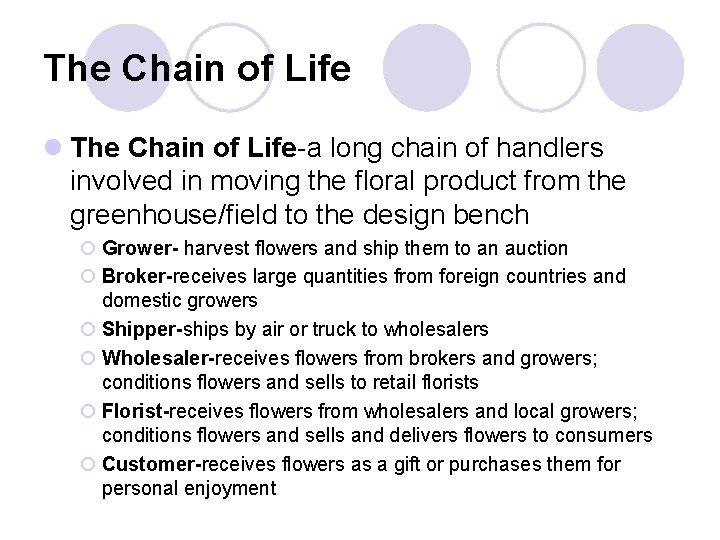 The Chain of Life

The Chain of Life-a long chain of handlers involved in moving the floral product from the greenhouse/field to the design bench

Grower- harvest flowers and ship them to an auction

Broker-receives large quantities from foreign countries and domestic growers

Shipper-ships by air or truck to wholesalers

Wholesaler-receives flowers from brokers and growers; conditions flowers and sells to retail florists

Florist-receives flowers from wholesalers and local growers; conditions flowers and sells and delivers flowers to consumers

Customer-receives flowers as a gift or purchases them for personal enjoyment